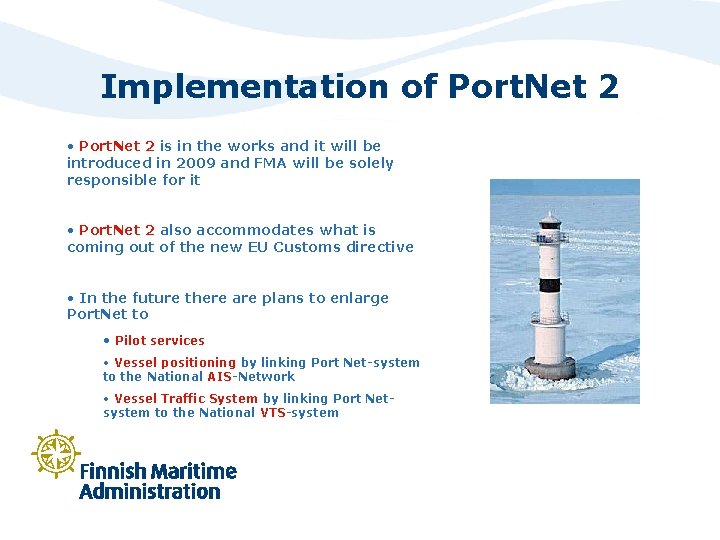 Implementation of PortNet 2

• PortNet 2 is in the works and it will be introduced in 2009 and FMA will be solely responsible for it

• PortNet 2 also accommodates what is coming out of the new EU Customs directive

• In the future there are plans to enlarge PortNet to

• Pilot services

• Vessel positioning by linking Port Net-system to the National AIS-Network

• Vessel Traffic System by linking Port Net-system to the National VTS-system

Finnish Maritime Administration